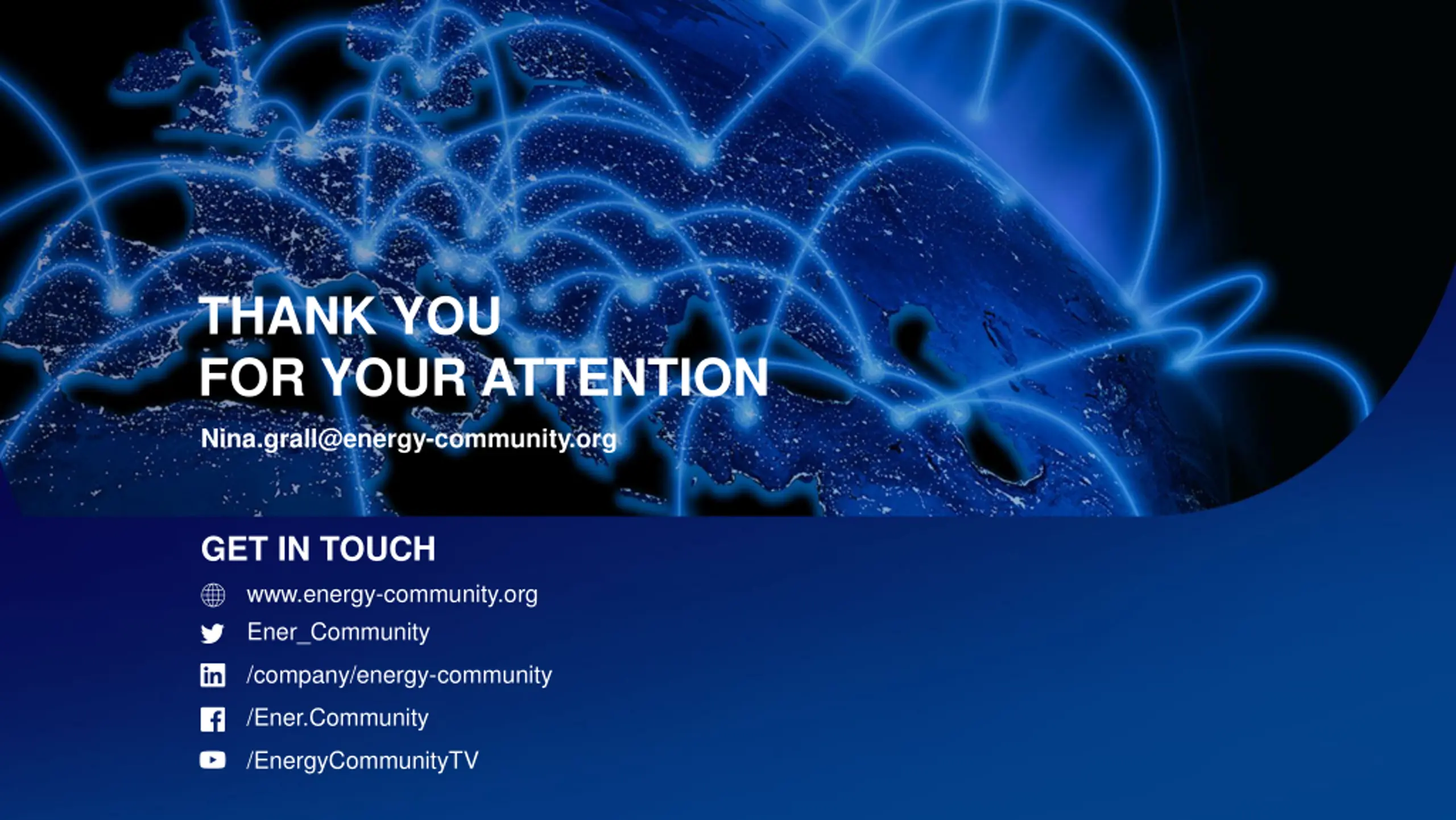 THANK YOU
FOR YOUR ATTENTION

Nina.grall@energy-community.org

GET IN TOUCH

www.energy-community.org
Ener_Community
/company/energy-community
/Ener.Community
/EnergyCommunityTV